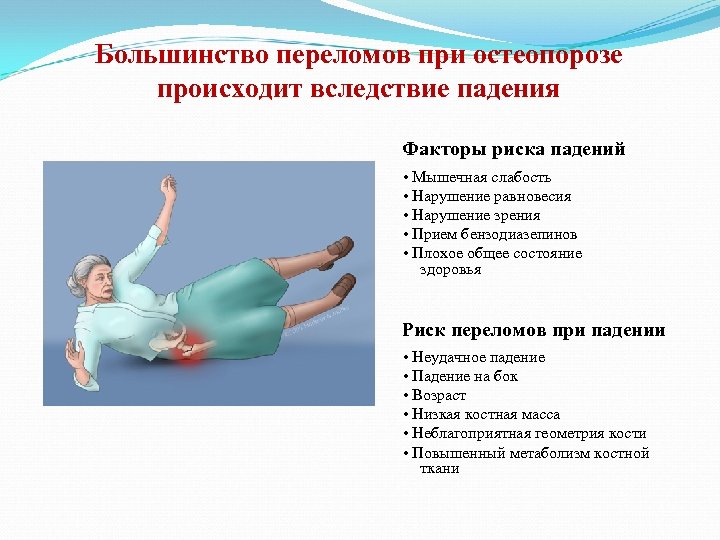 Большинство переломов при остеопорозе происходит вследствие падения

Факторы риска падений

• Мышечная слабость
• Нарушение равновесия
• Нарушение зрения
• Прием бензодиазепинов
• Плохое общее состояние здоровья

Риск переломов при падении

• Неудачное падение
• Падение на бок
• Возраст
• Низкая костная масса
• Неблагоприятная геометрия кости
• Повышенный метаболизм костной ткани